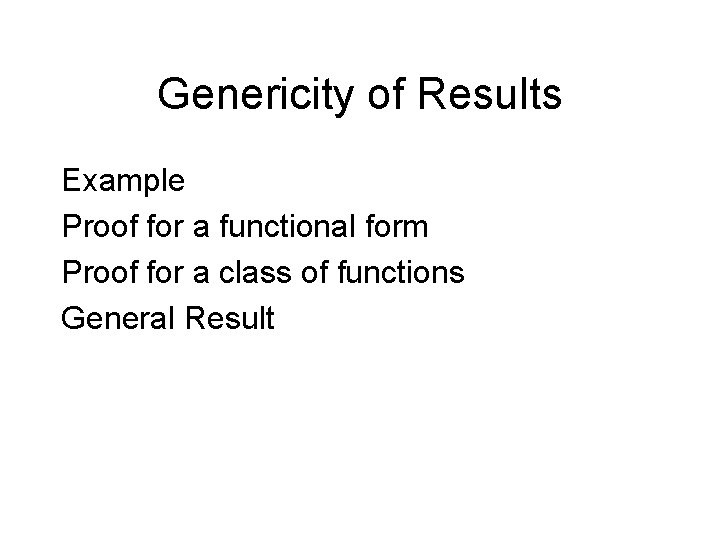 Genericity of Results

Example

Proof for a functional form

Proof for a class of functions

General Result